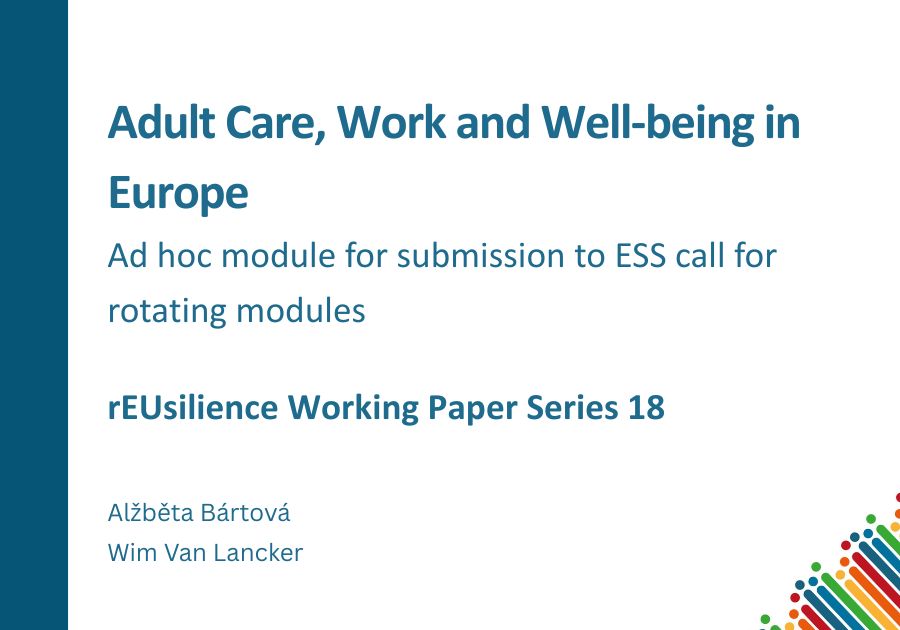 Adult Care, Work and Well-being in Europe

Ad hoc module for submission to ESS call for rotating modules

rEUsilience Working Paper Series 18

Alžběta Bártová
Wim Van Lancker